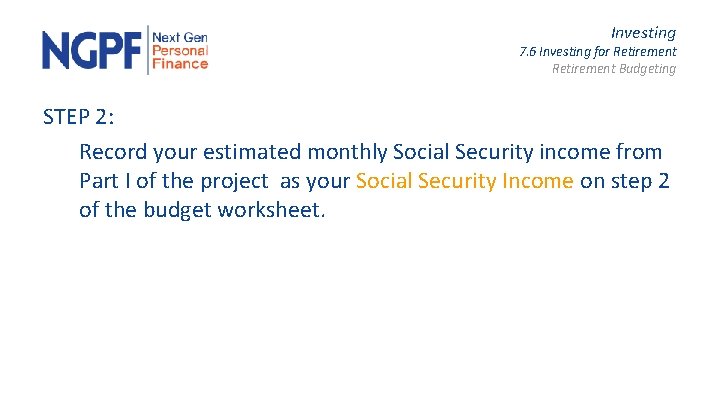 NGPF Next Gen Personal Finance

Investing
7.6 Investing for Retirement
Retirement Budgeting

STEP 2:

Record your estimated monthly Social Security income from Part I of the project as your Social Security Income on step 2 of the budget worksheet.